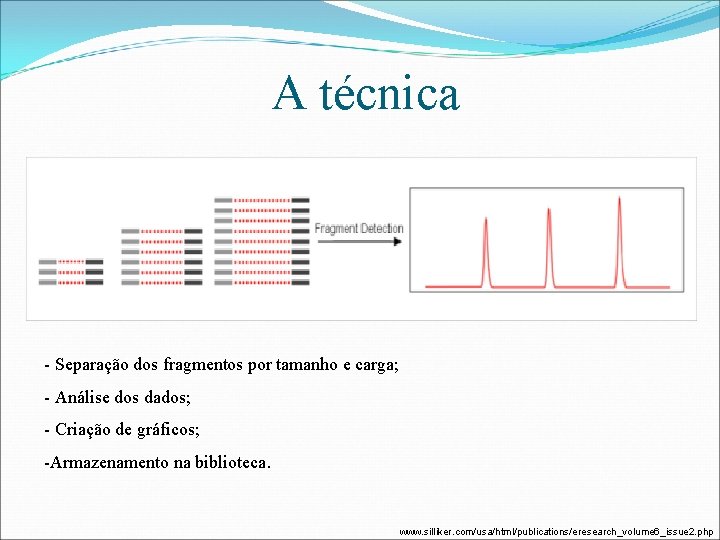 A técnica

Fragment Detection

- Separação dos fragmentos por tamanho e carga;

- Análise dos dados;

- Criação de gráficos;

-Armazenamento na biblioteca.

www.silliker.com/usa/html/publications/eresearch_volume6_issue2.php